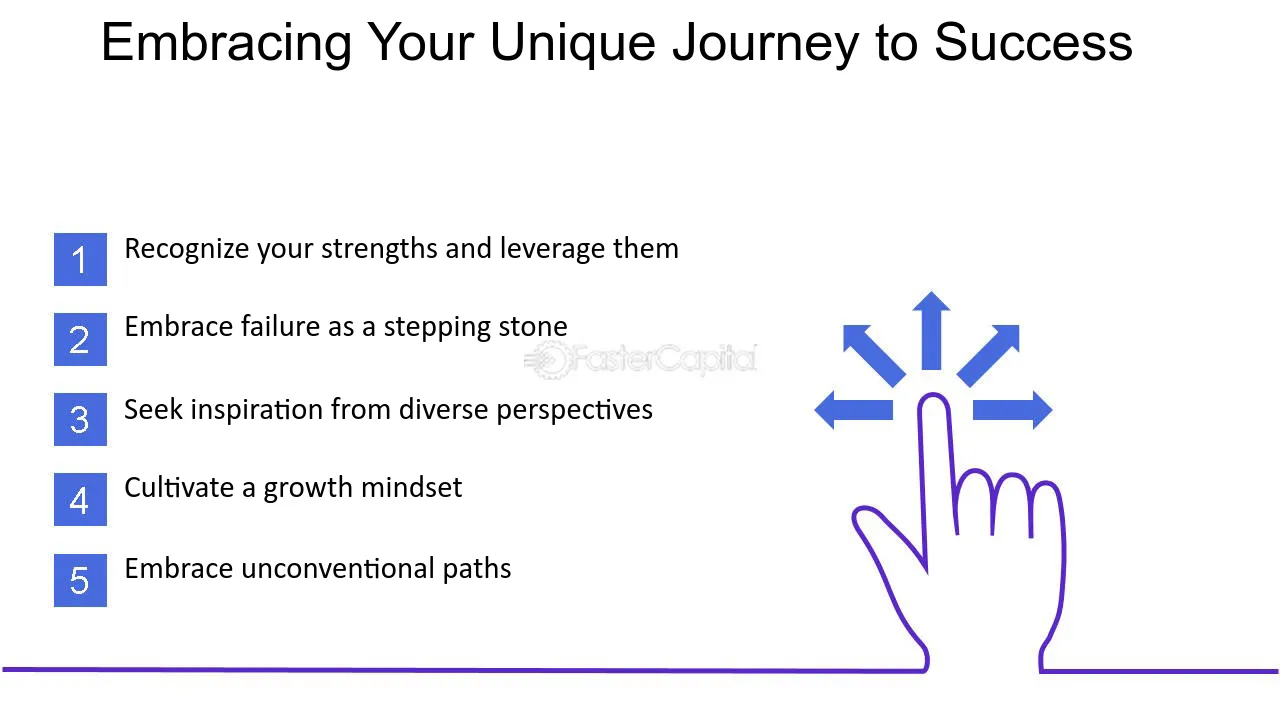 Embracing Your Unique Journey to Success

1 Recognize your strengths and leverage them

2 Embrace failure as a stepping stone

FasterCapital

3 Seek inspiration from diverse perspectives

4 Cultivate a growth mindset

5 Embrace unconventional paths